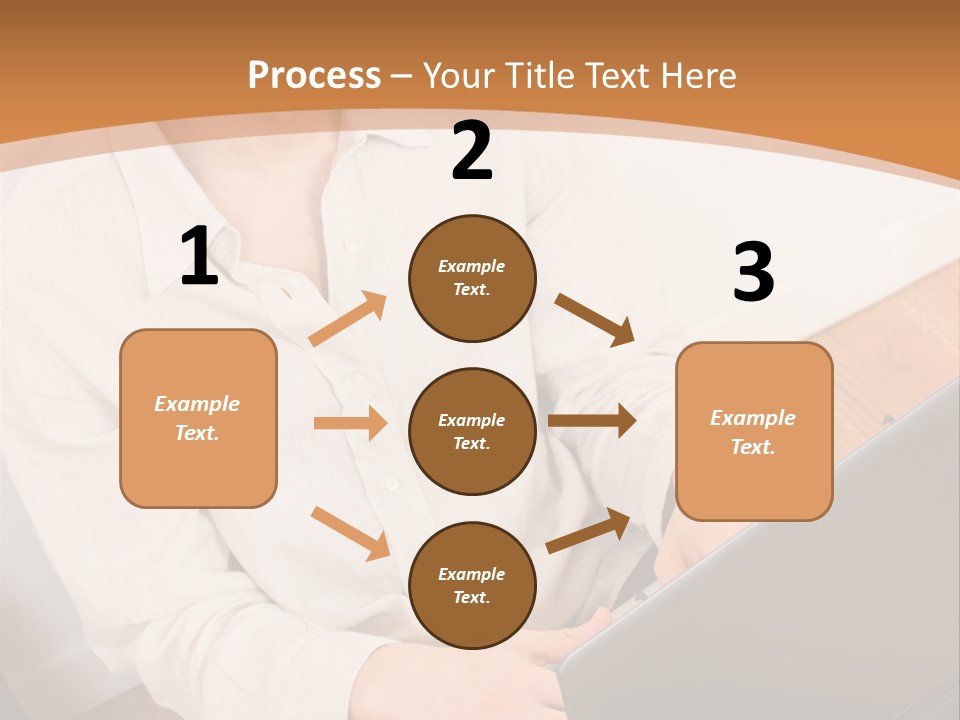 Process – Your Title Text Here

1

Example Text.

2

Example Text.

Example Text.

Example Text.

3

Example Text.